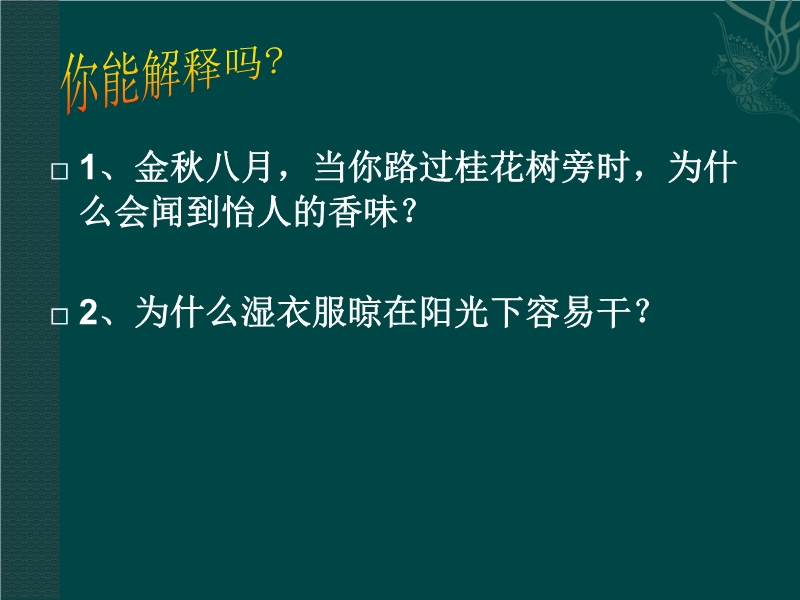 你能解释吗?

□ 1、金秋八月，当你路过桂花树旁时，为什么会闻到怡人的香味?

□ 2、为什么湿衣服晾在阳光下容易干?